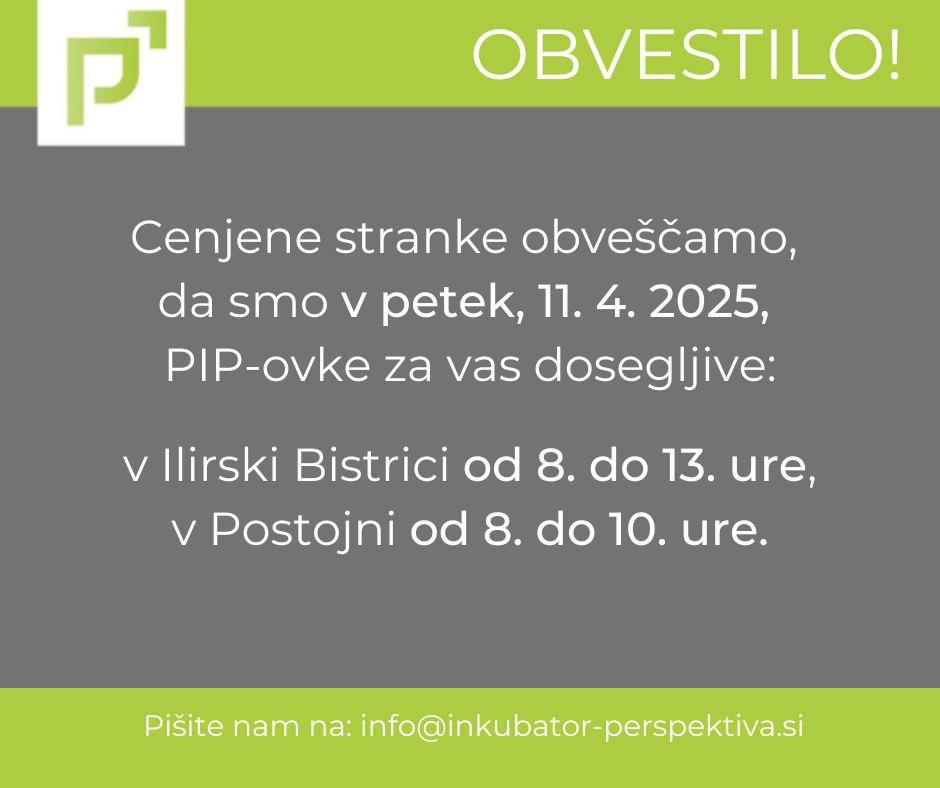 OBVESTILO!

Cenjene stranke obveščamo, da smo v petek, 11. 4. 2025, PIP-ovke za vas dosegljive:

v Ilirski Bistrici od 8. do 13. ure, v Postojni od 8. do 10. ure.

Pišite nam na: info@inkubator-perspektiva.si